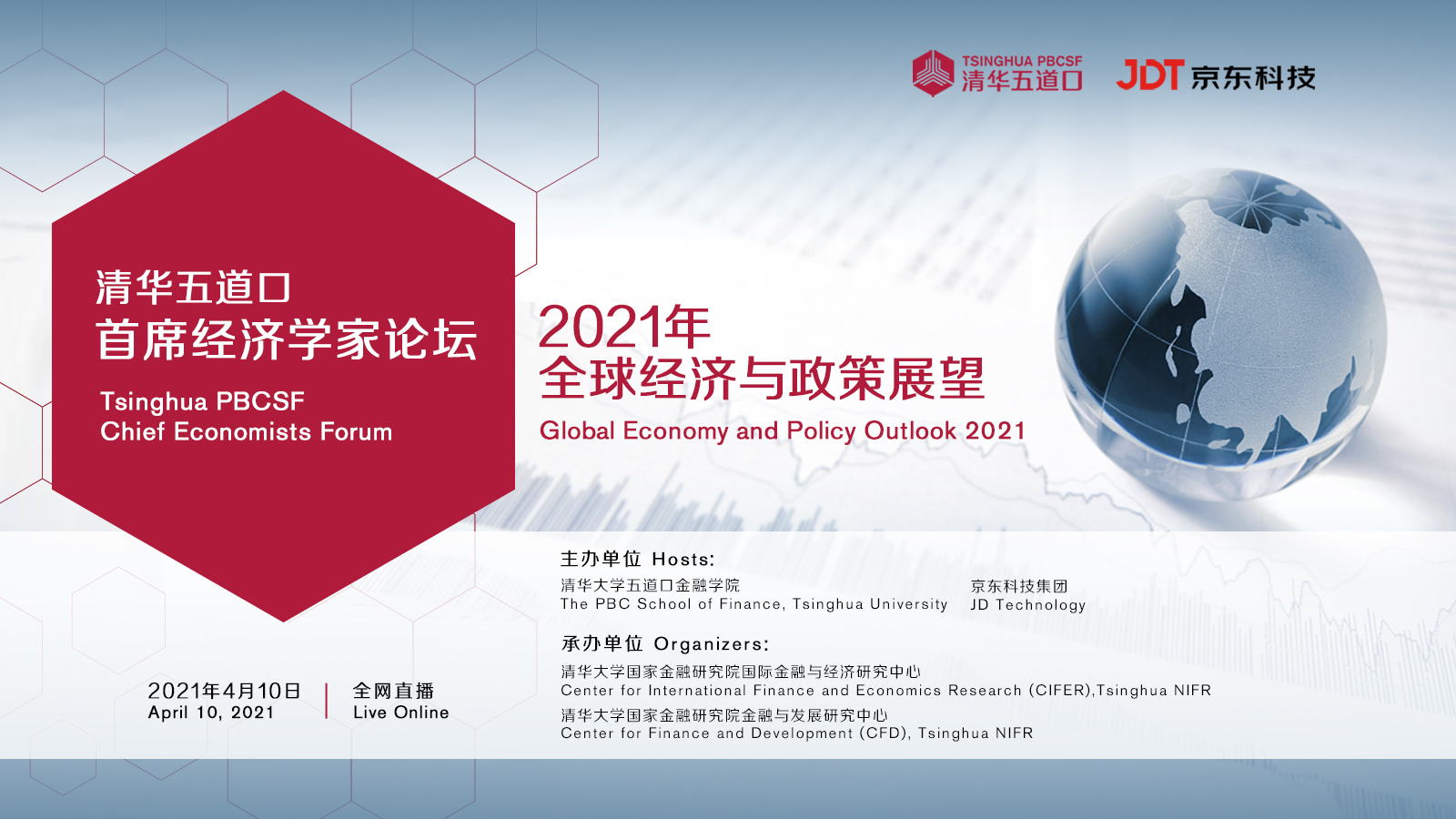 TSINGHUA PBCSF
清华五道口

JDT 京东科技

清华五道口
首席经济学家论坛

Tsinghua PBCSF
Chief Economists Forum

2021年
全球经济与政策展望

Global Economy and Policy Outlook 2021

主办单位 Hosts:

清华大学五道口金融学院
The PBC School of Finance, Tsinghua University

京东科技集团
JD Technology

承办单位 Organizers:

清华大学国家金融研究院国际金融与经济研究中心
Center for International Finance and Economics Research (CIFER),Tsinghua NIFR

清华大学国家金融研究院金融与发展研究中心
Center for Finance and Development (CFD), Tsinghua NIFR

2021年4月10日
April 10, 2021

全网直播
Live Online